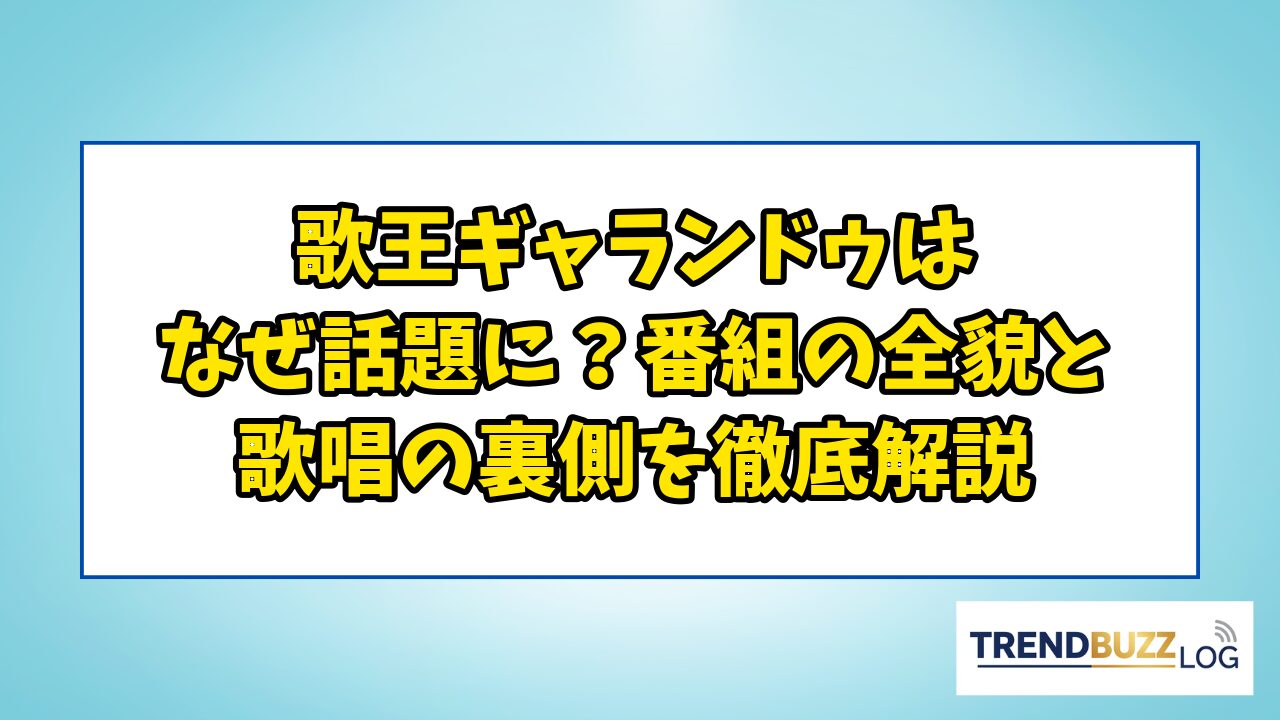 歌王ギャランドゥは
なぜ話題に？番組の全貌と
歌唱の裏側を徹底解説

TRENDBUZZ LOG